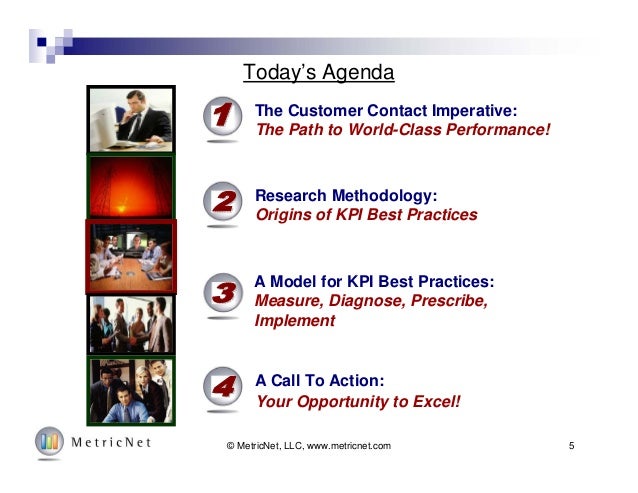 Today's Agenda

1 The Customer Contact Imperative:
The Path to World-Class Performance!

2 Research Methodology:
Origins of KPI Best Practices

3 A Model for KPI Best Practices:
Measure, Diagnose, Prescribe, Implement

4 A Call To Action:
Your Opportunity to Excel!

MetricNet

© MetricNet, LLC, www.metricnet.com

5